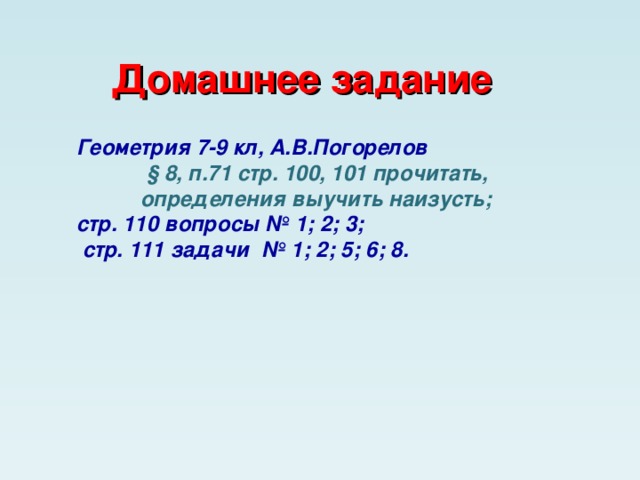 Домашнее задание

Геометрия 7-9 кл, А.В.Погорелов
§ 8, п.71 стр. 100, 101 прочитать, определения выучить наизусть;
стр. 110 вопросы № 1; 2; 3;
стр. 111 задачи № 1; 2; 5; 6; 8.